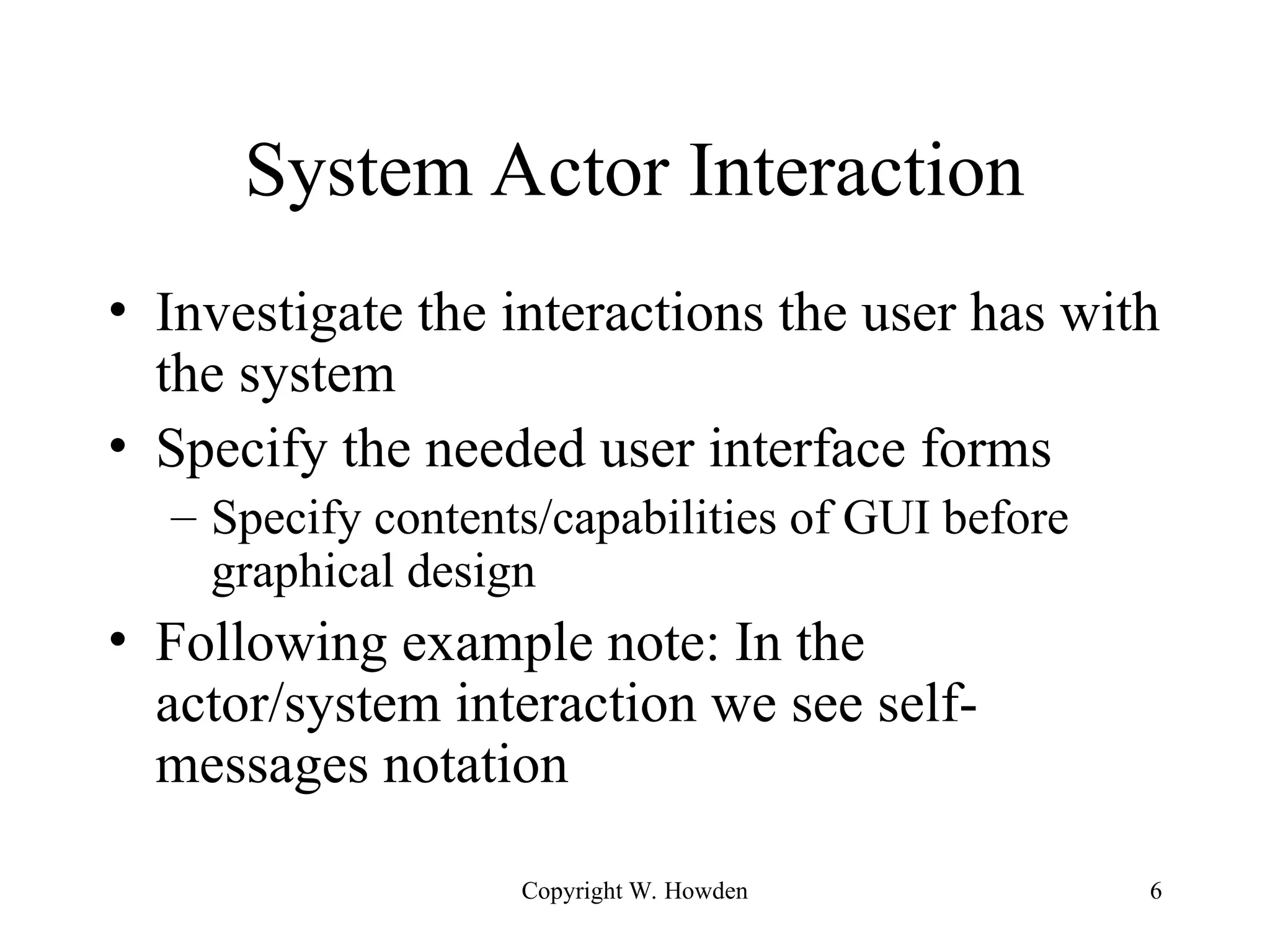 System Actor Interaction

• Investigate the interactions the user has with the system
• Specify the needed user interface forms
– Specify contents/capabilities of GUI before graphical design
• Following example note: In the actor/system interaction we see self-messages notation

Copyright W. Howden

6